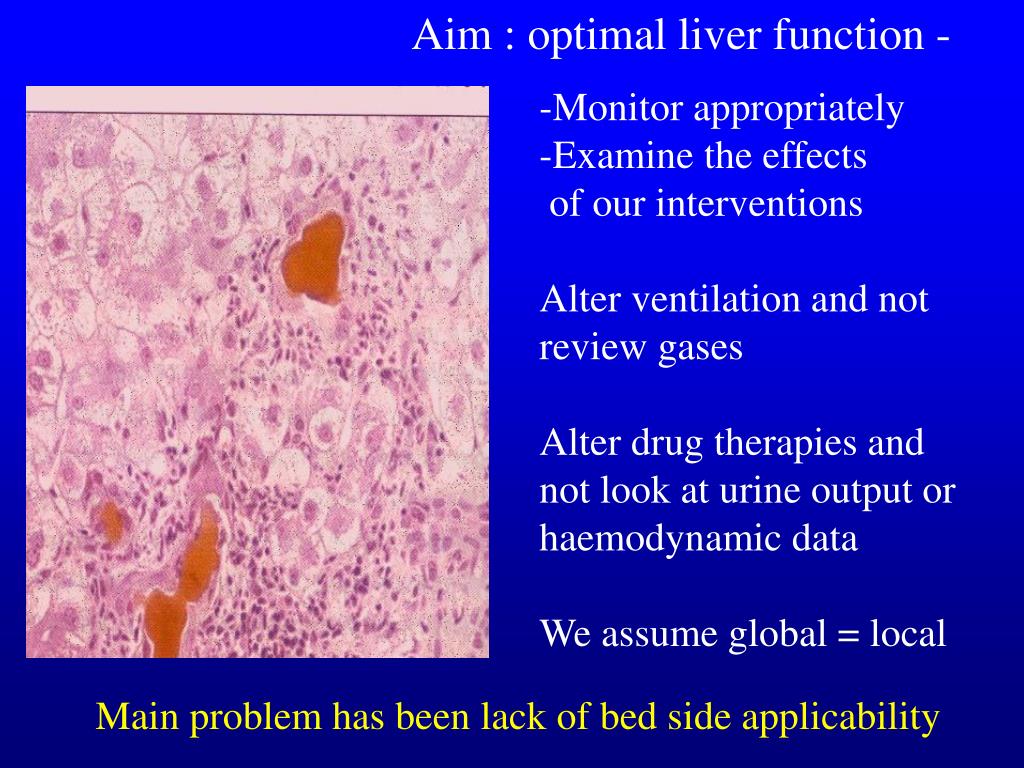 Aim : optimal liver function -

-Monitor appropriately
-Examine the effects of our interventions

Alter ventilation and not review gases

Alter drug therapies and not look at urine output or haemodynamic data

We assume global = local

Main problem has been lack of bed side applicability